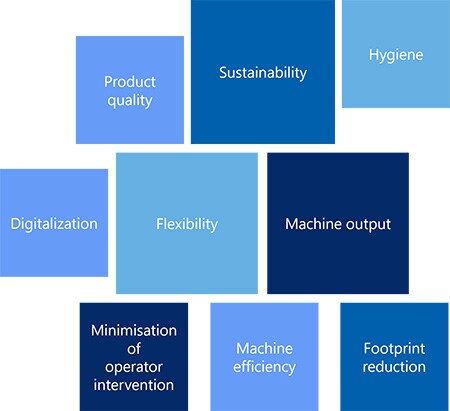 Product quality

Sustainability

Hygiene

Digitalization

Flexibility

Machine output

Minimisation of operator intervention

Machine efficiency

Footprint reduction